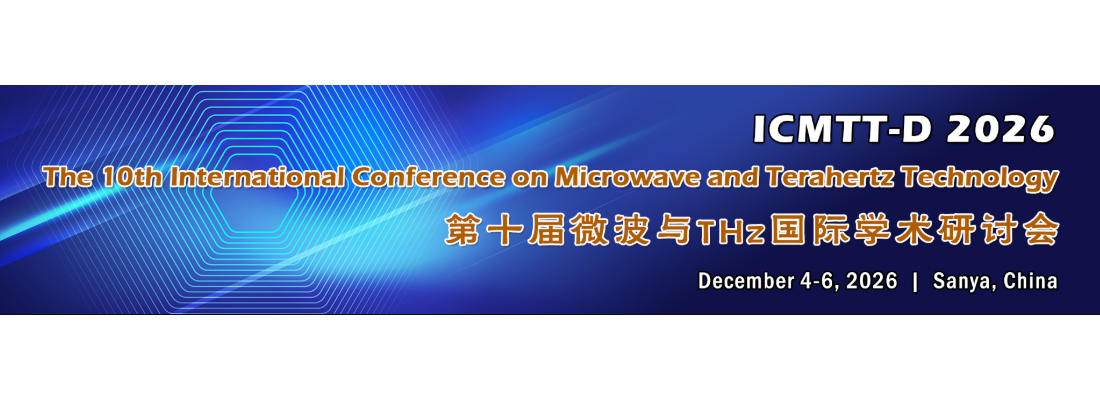 ICMTT-D 2026
The 10th International Conference on Microwave and Terahertz Technology
第十届微波与THz国际学术研讨会
December 4-6, 2026 | Sanya, China